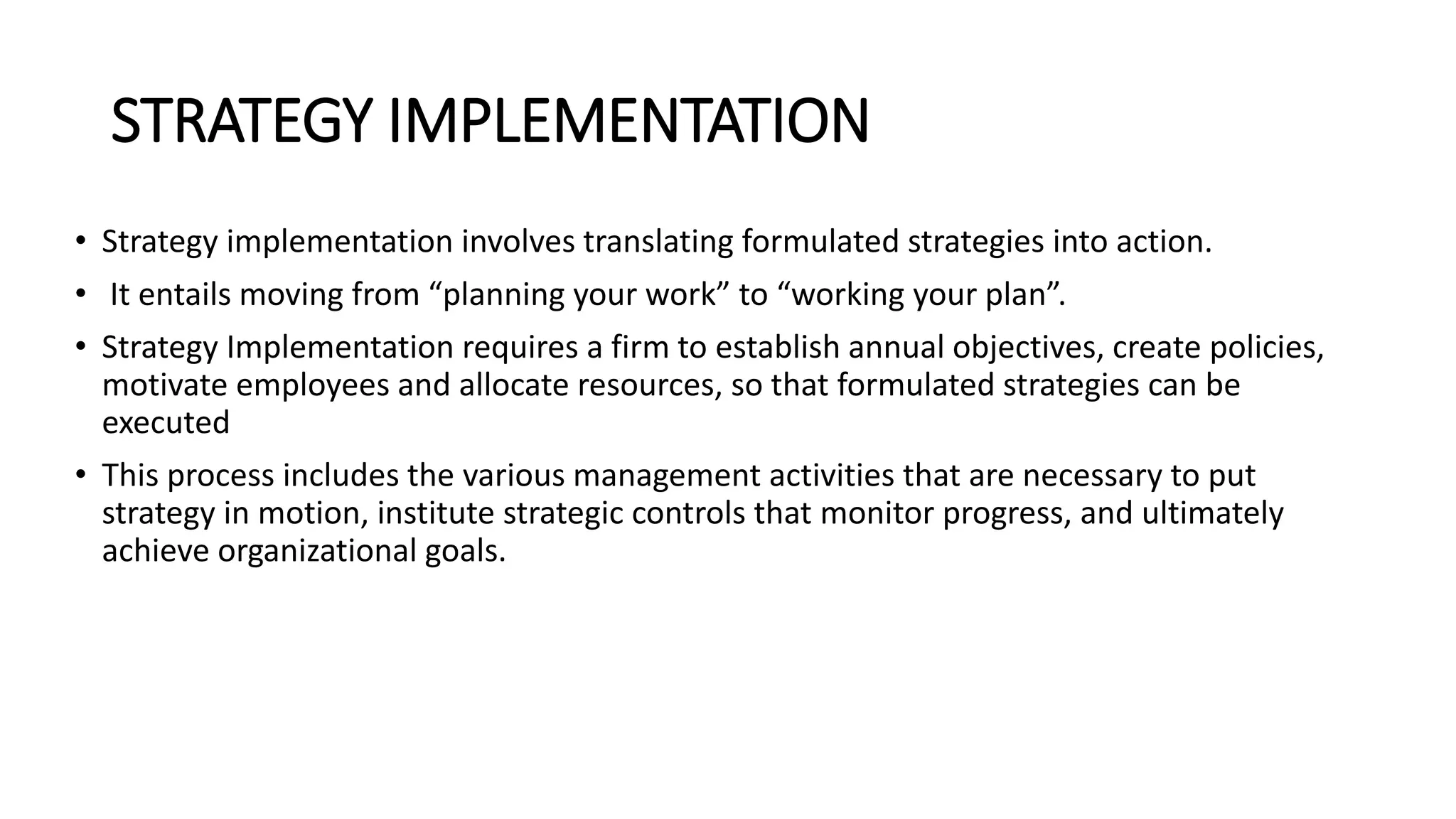 STRATEGY IMPLEMENTATION

• Strategy implementation involves translating formulated strategies into action.

• It entails moving from “planning your work” to “working your plan”.

• Strategy Implementation requires a firm to establish annual objectives, create policies, motivate employees and allocate resources, so that formulated strategies can be executed

• This process includes the various management activities that are necessary to put strategy in motion, institute strategic controls that monitor progress, and ultimately achieve organizational goals.